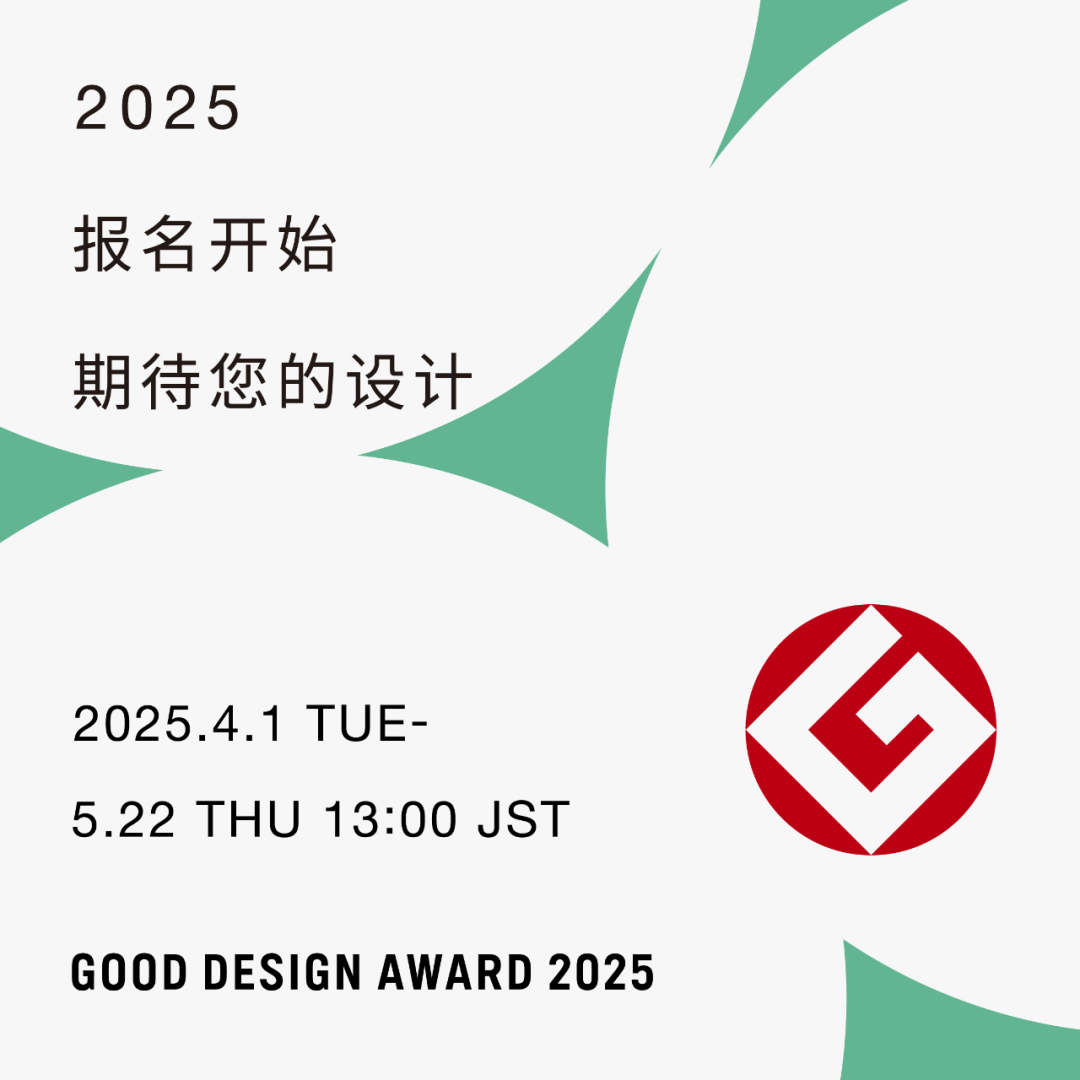 2025

报名开始

期待您的设计

2025.4.1 TUE-

5.22 THU 13:00 JST

GOOD DESIGN AWARD 2025